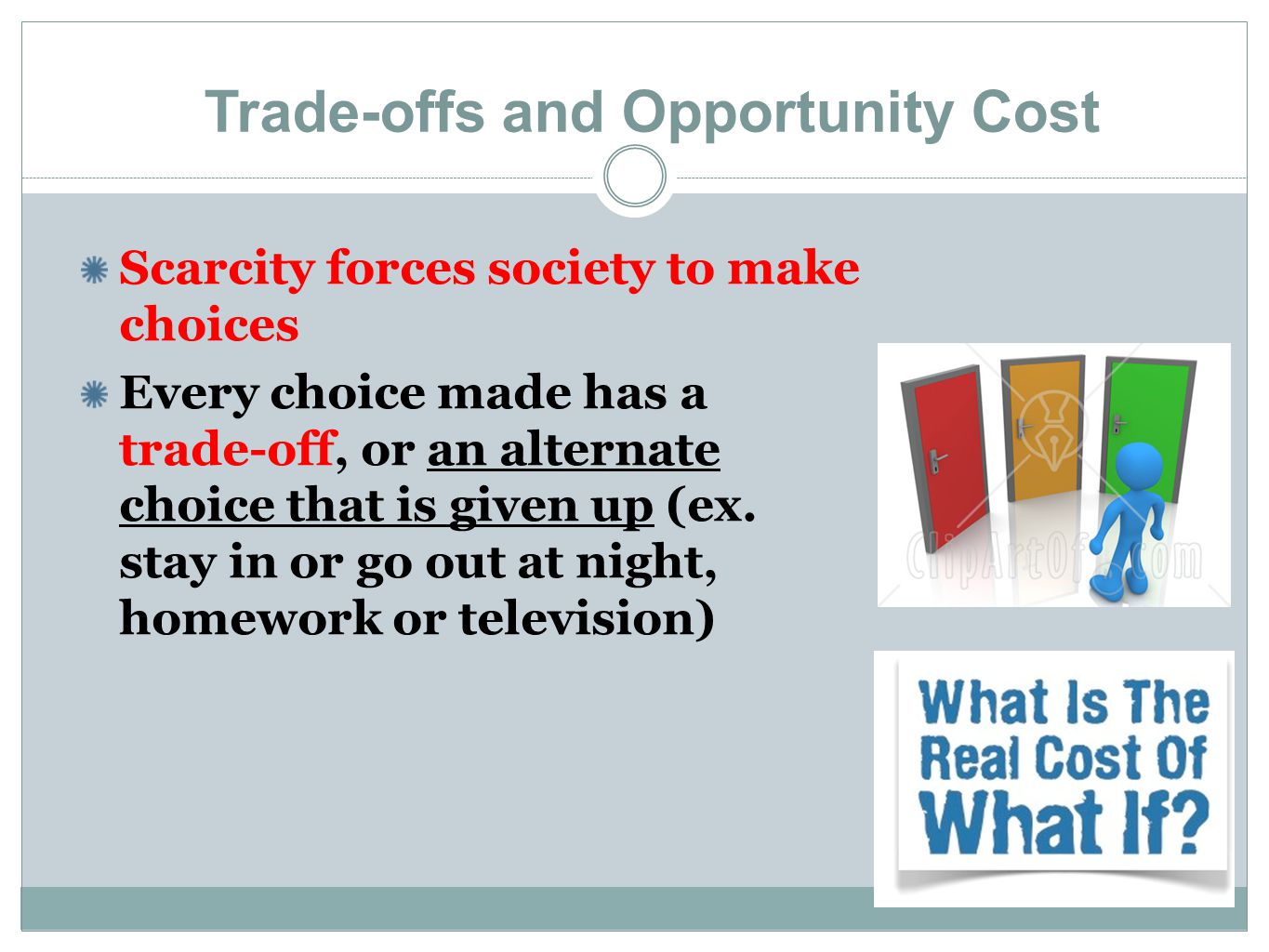 Trade-offs and Opportunity Cost

Scarcity forces society to make choices

Every choice made has a trade-off, or an alternate choice that is given up (ex. stay in or go out at night, homework or television)

ClipArtOf.com

What Is The Real Cost Of What If?